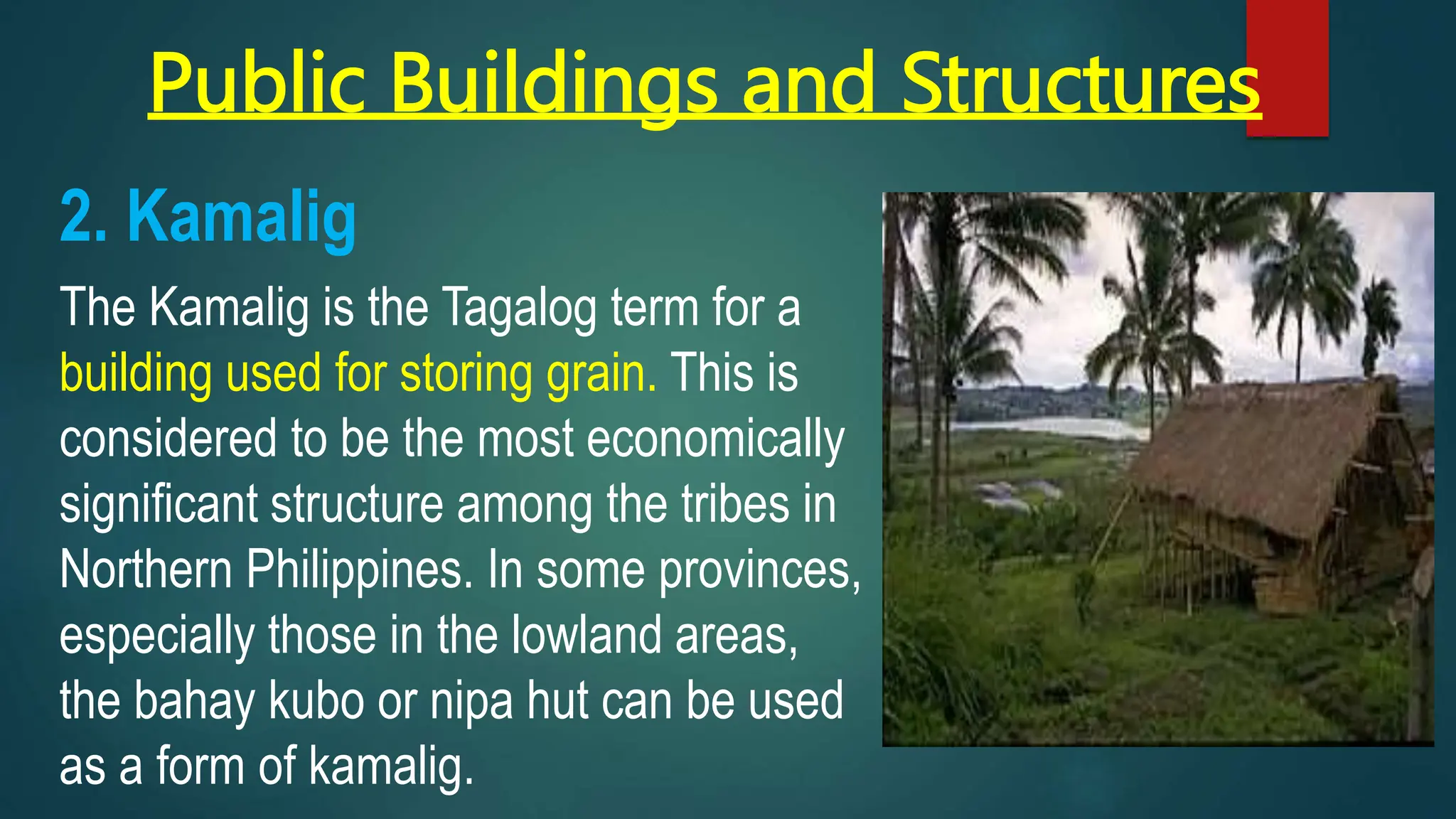 Public Buildings and Structures

2. Kamalig

The Kamalig is the Tagalog term for a building used for storing grain. This is considered to be the most economically significant structure among the tribes in Northern Philippines. In some provinces, especially those in the lowland areas, the bahay kubo or nipa hut can be used as a form of kamalig.